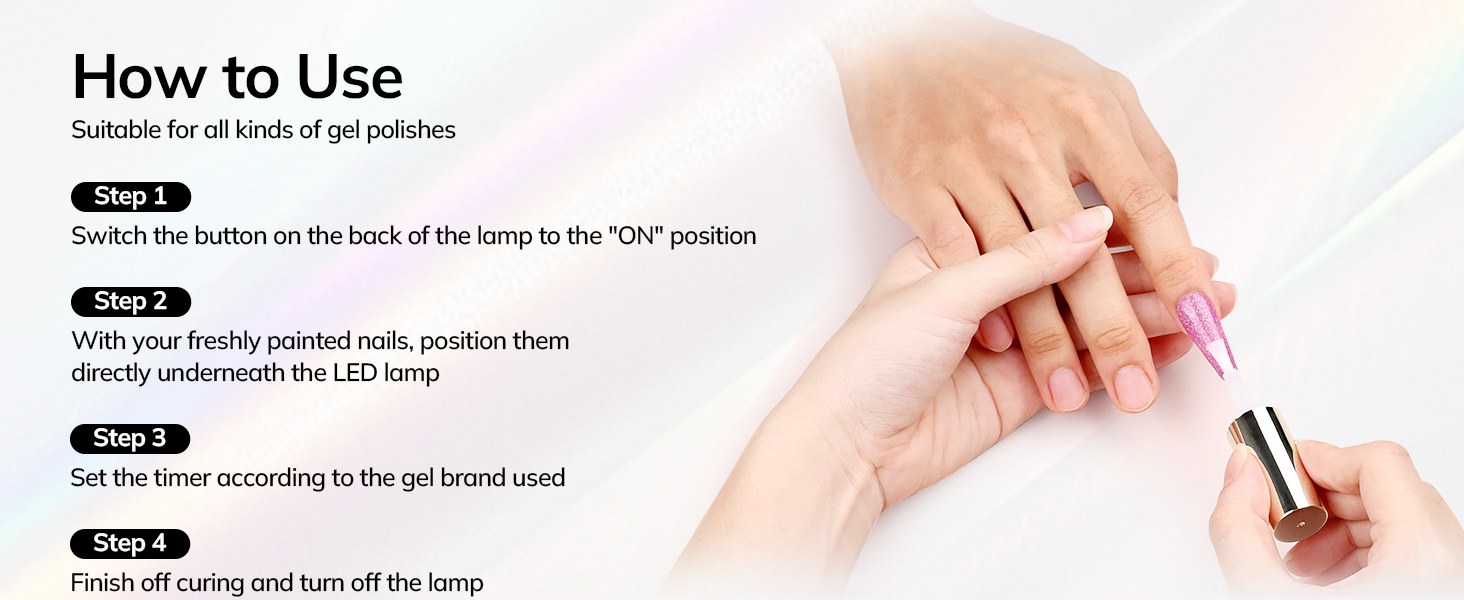 How to Use
Suitable for all kinds of gel polishes

Step 1
Switch the button on the back of the lamp to the "ON" position

Step 2
With your freshly painted nails, position them directly underneath the LED lamp

Step 3
Set the timer according to the gel brand used

Step 4
Finish off curing and turn off the lamp